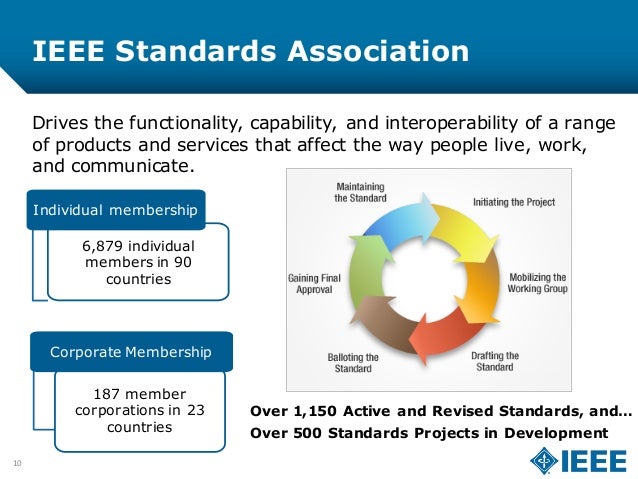 IEEE Standards Association

Drives the functionality, capability, and interoperability of a range of products and services that affect the way people live, work, and communicate.

Individual membership

6,879 individual members in 90 countries

Corporate Membership

187 member corporations in 23 countries

Maintaining the Standard

Initiating the Project

Mobilizing the Working Group

Drafting the Standard

Balloting the Standard

Gaining Final Approval

Over 1,150 Active and Revised Standards, and…

Over 500 Standards Projects in Development

10

IEEE